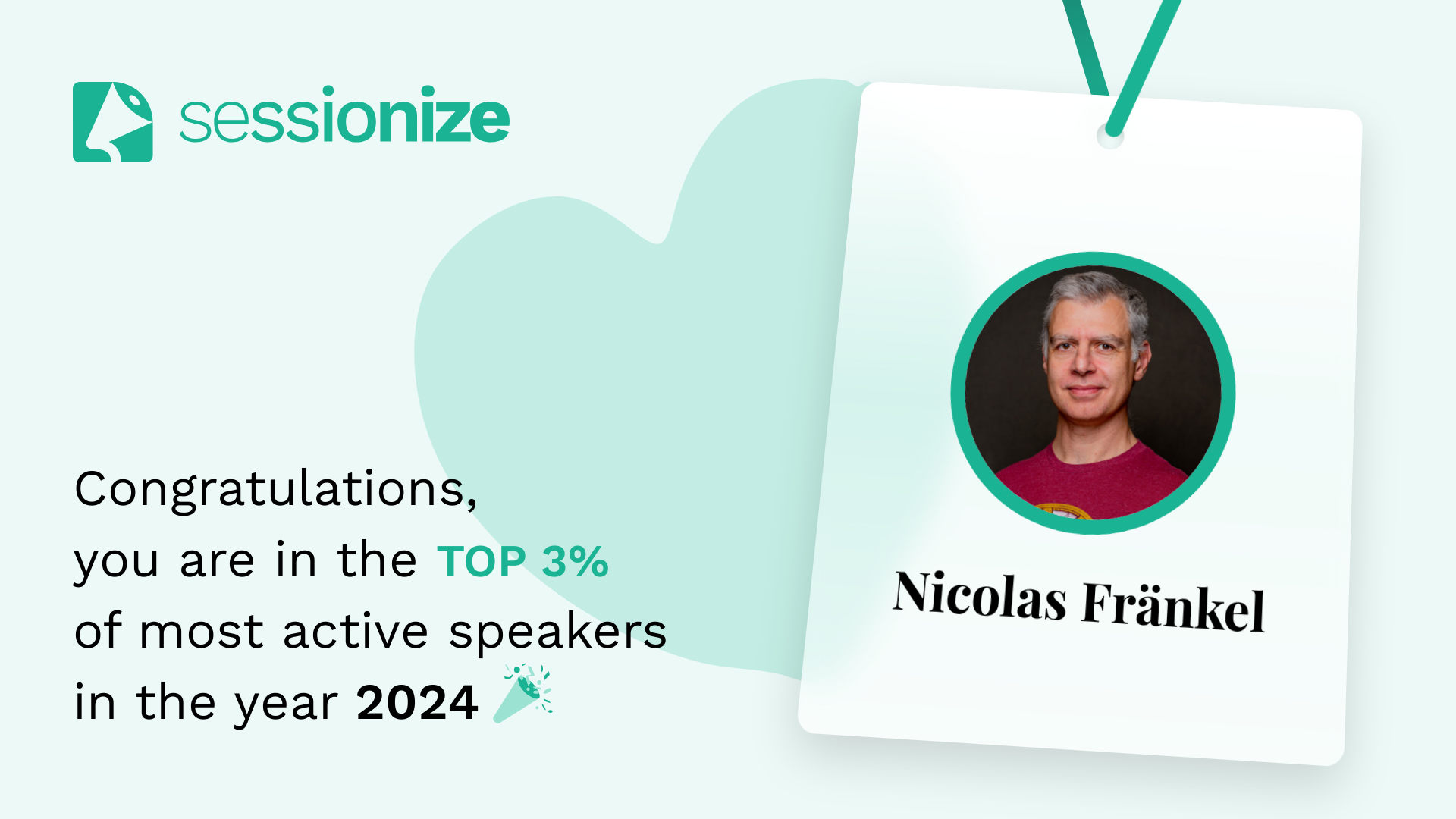 sessionize

Congratulations,
you are in the TOP 3%
of most active speakers
in the year 2024

Nicolas Fränkel